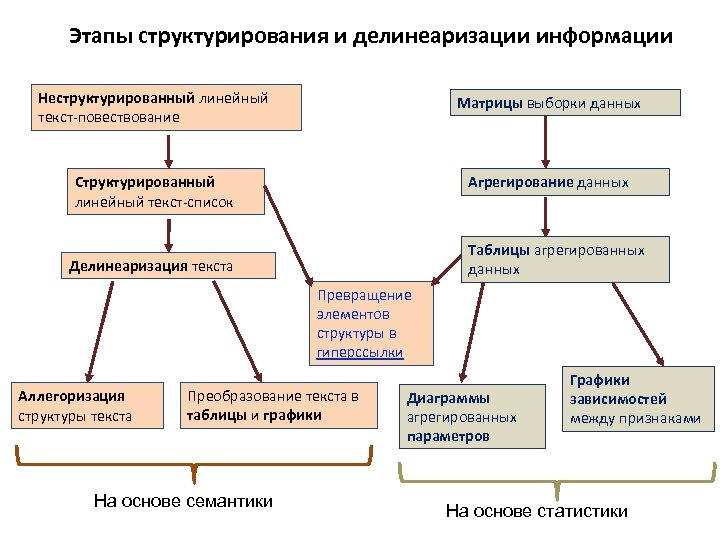 Этапы структурирования и делинеаризации информации

Неструктурированный линейный текст-повествование

Структурированный линейный текст-список

Делинеаризация текста

Аллегоризация структуры текста

Преобразование текста в таблицы и графики

Превращение элементов структуры в гиперссылки

Матрицы выборки данных

Агрегирование данных

Таблицы агрегированных данных

Диаграммы агрегированных параметров

Графики зависимостей между признаками

На основе семантики

На основе статистики